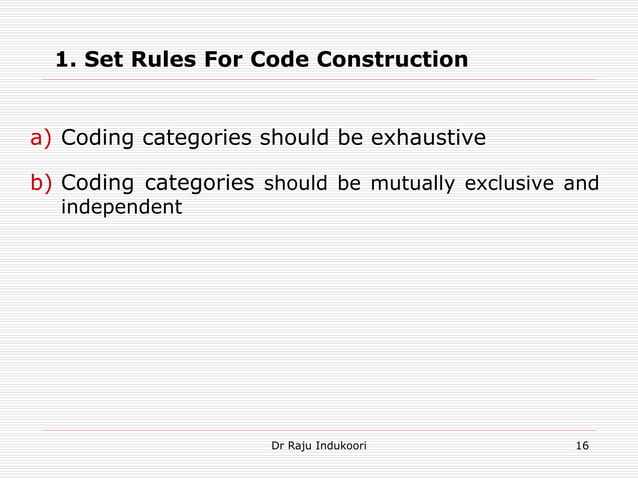 1. Set Rules For Code Construction

a) Coding categories should be exhaustive

b) Coding categories should be mutually exclusive and independent

Dr Raju Indukoori

16